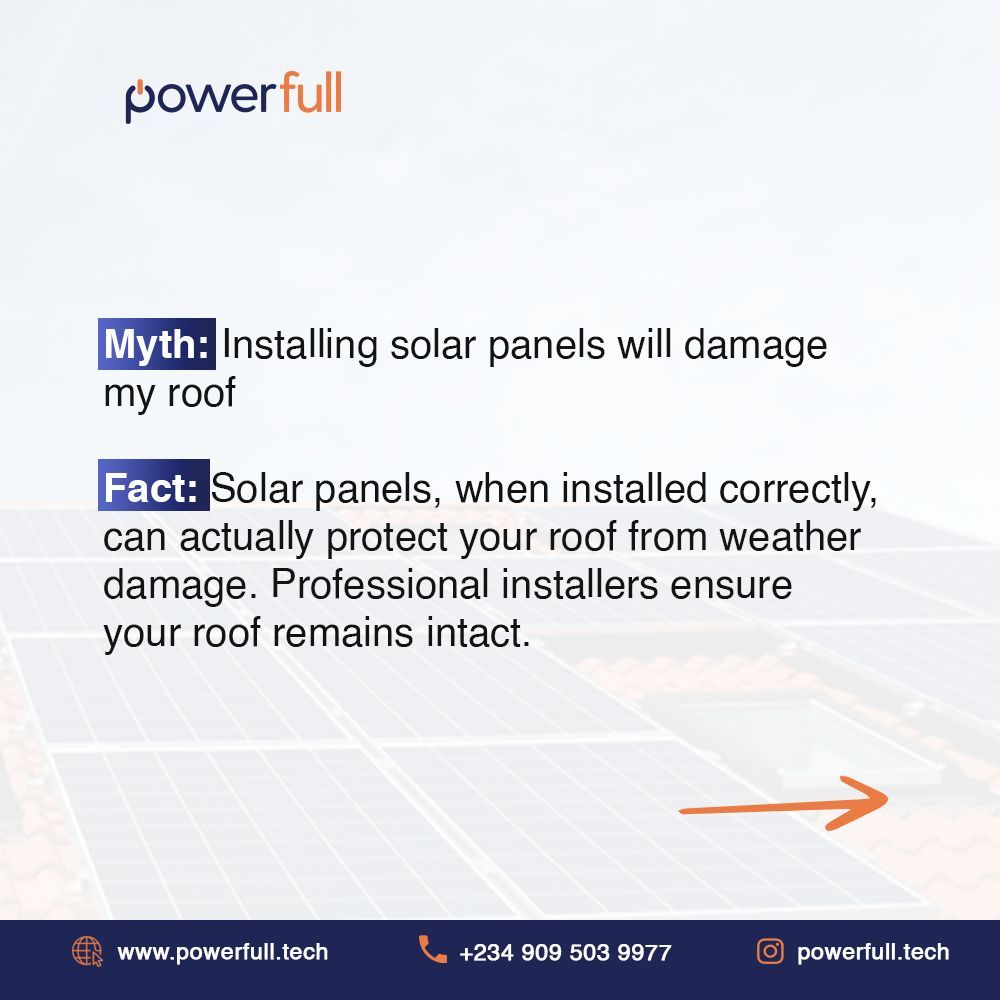 powerfull

Myth: Installing solar panels will damage my roof

Fact: Solar panels, when installed correctly, can actually protect your roof from weather damage. Professional installers ensure your roof remains intact.

www.powerfull.tech +234 909 503 9977 powerfull.tech